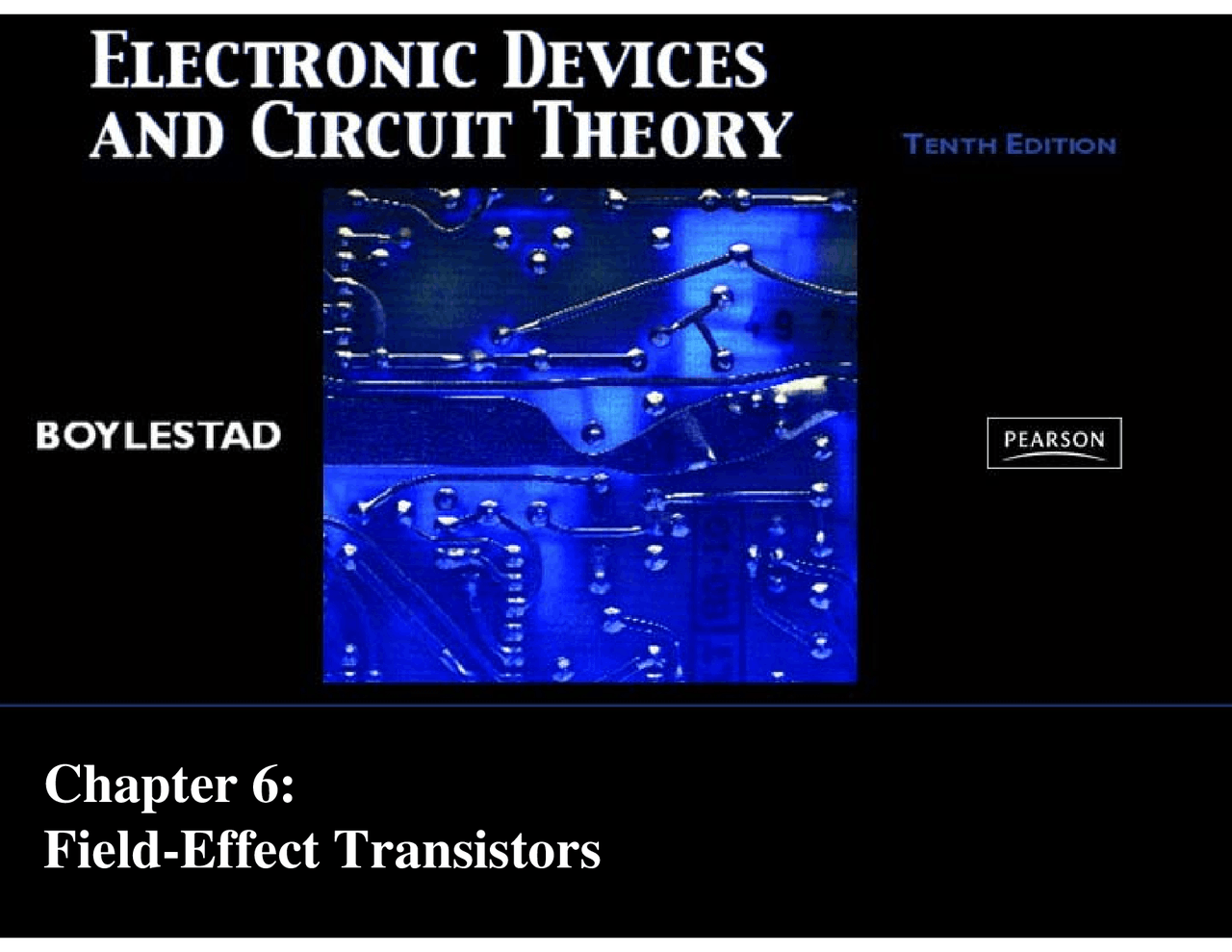 ELECTRONIC DEVICES AND CIRCUIT THEORY

TENTH EDITION

BOYLESTAD

PEARSON

Chapter 6:
Field-Effect Transistors